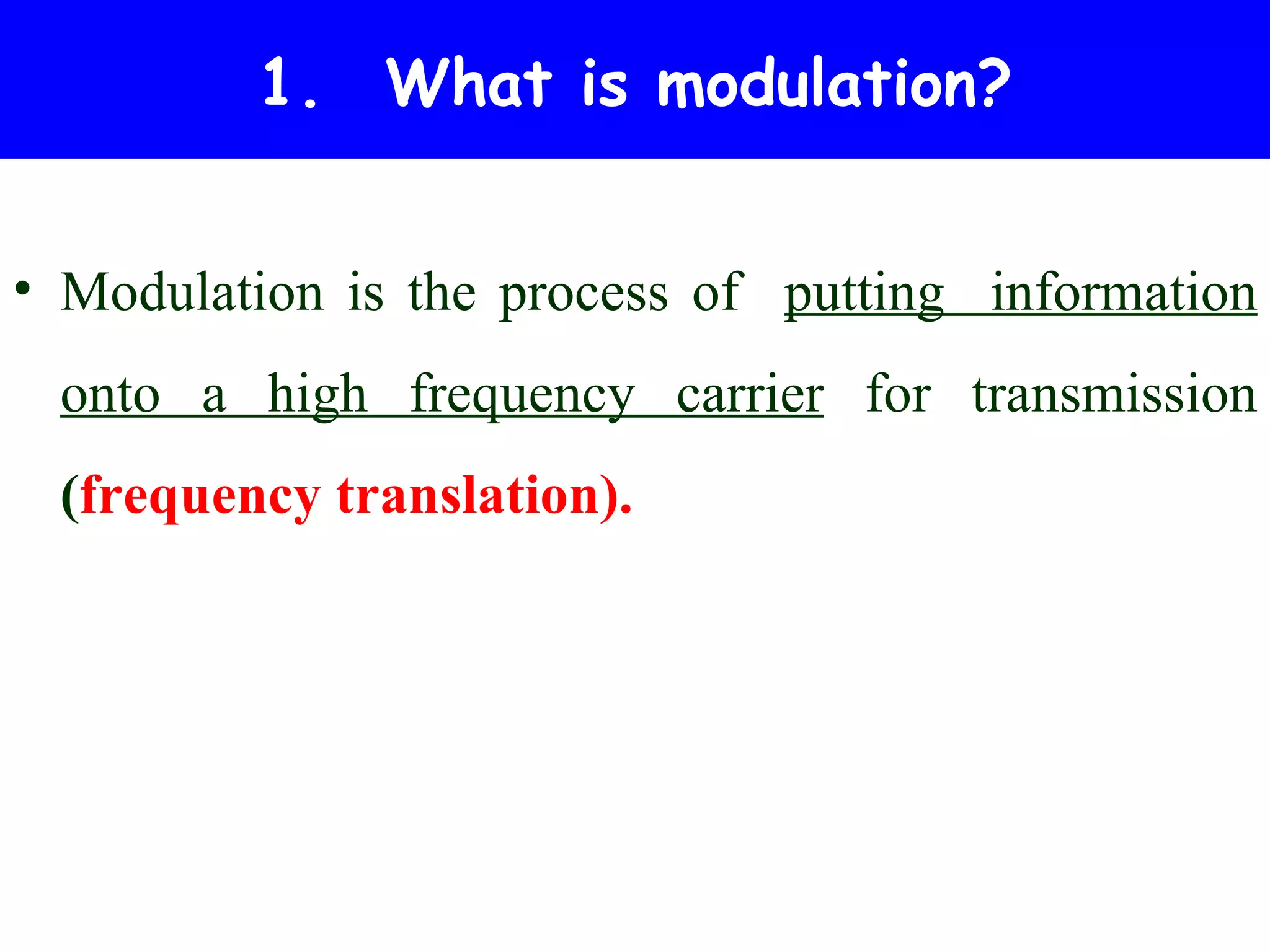 1. What is modulation?

• Modulation is the process of putting information onto a high frequency carrier for transmission (frequency translation).